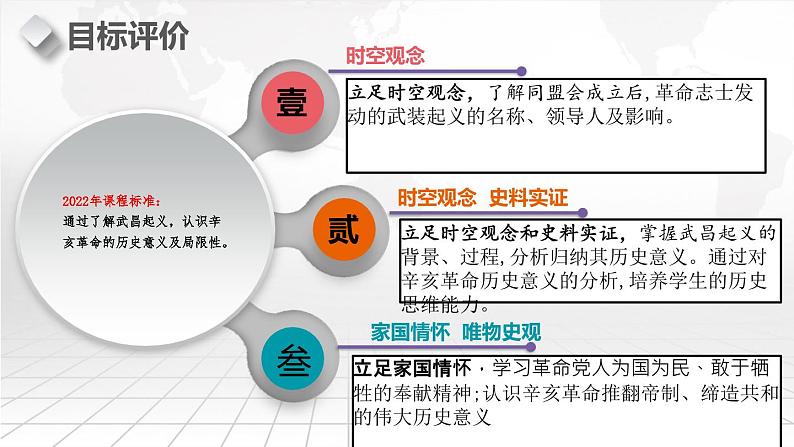 目标评价

2022年课程标准：
通过了解武昌起义，认识辛亥革命的历史意义及局限性。

壹
时空观念
立足时空观念，了解同盟会成立后,革命志士发动的武装起义的名称、领导人及影响。

贰
时空观念 史料实证
立足时空观念和史料实证，掌握武昌起义的背景、过程,分析归纳其历史意义。通过对辛亥革命历史意义的分析,培养学生的历史思维能力。

叁
家国情怀 唯物史观
立足家国情怀，学习革命党人为国为民、敢于牺牲的奉献精神;认识辛亥革命推翻帝制、缔造共和的伟大历史意义